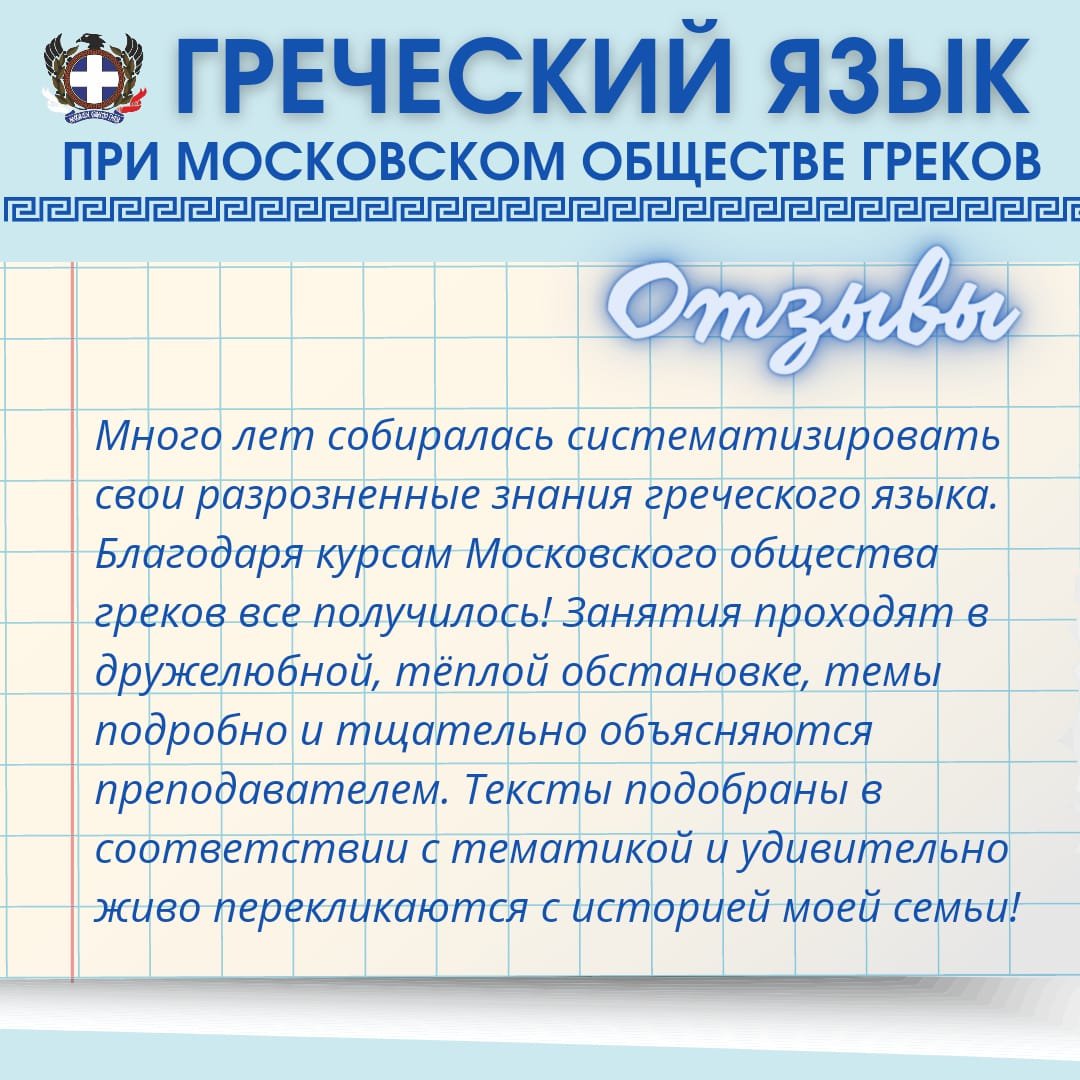 ГРЕЧЕСКИЙ ЯЗЫК
ПРИ МОСКОВСКОМ ОБЩЕСТВЕ ГРЕКОВ

Отзывы

Много лет собиралась систематизировать свои разрозненные знания греческого языка. Благодаря курсам Московского общества греков все получилось! Занятия проходят в дружелюбной, тёплой обстановке, темы подробно и тщательно объясняются преподавателем. Тексты подобраны в соответствии с тематикой и удивительно живо перекликаются с историей моей семьи!